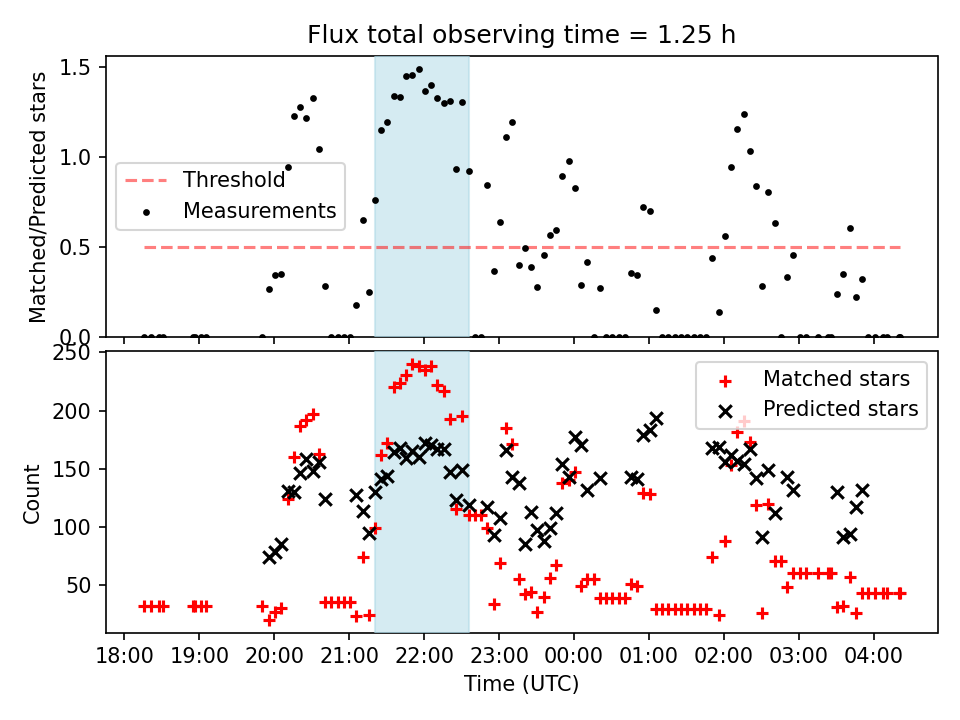 Flux total observing time = 1.25 h

Matched/Predicted stars

1.5
1.0
0.5
0.0

Threshold
Measurements

Count

250
200
150
100
50

Matched stars
Predicted stars

18:00 19:00 20:00 21:00 22:00 23:00 00:00 01:00 02:00 03:00 04:00

Time (UTC)